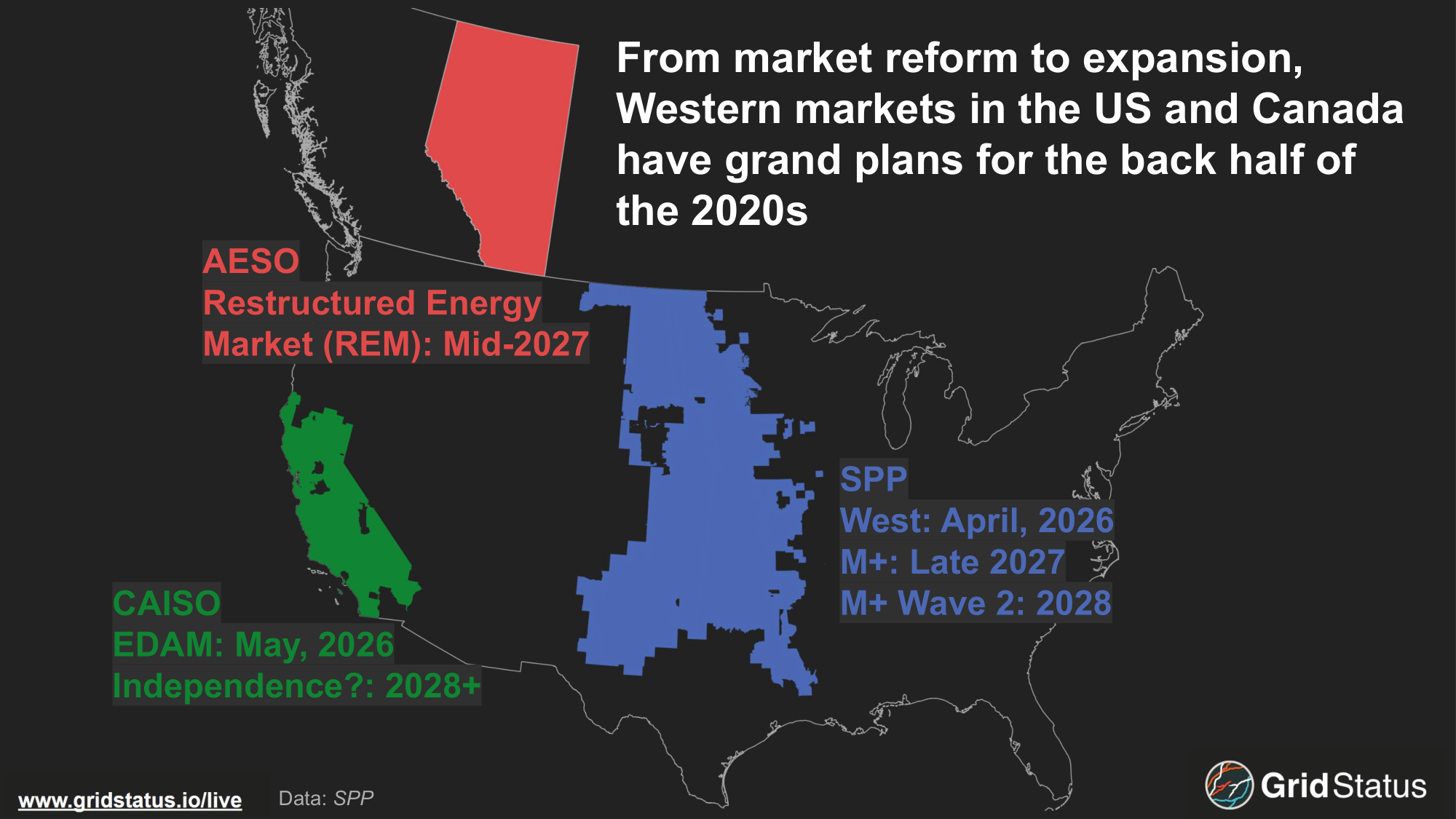 From market reform to expansion, Western markets in the US and Canada have grand plans for the back half of the 2020s

AESO
Restructured Energy Market (REM): Mid-2027

SPP
West: April, 2026
M+: Late 2027
M+ Wave 2: 2028

CAISO
EDAM: May, 2026
Independence?: 2028+

www.gridstatus.io/live

Data: SPP

Grid Status